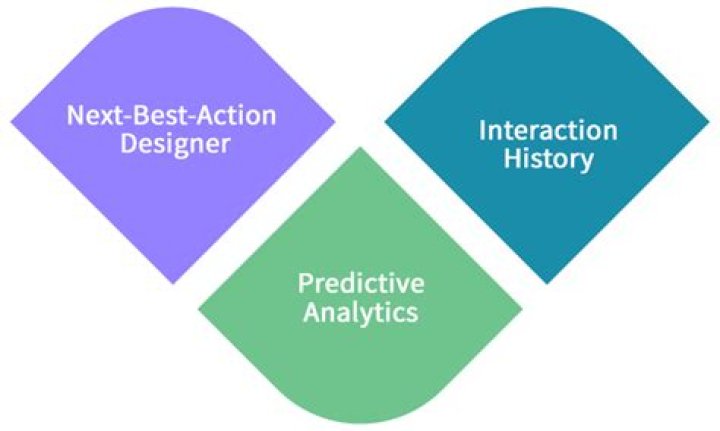 Next-Best-Action Designer

Interaction History

Predictive Analytics